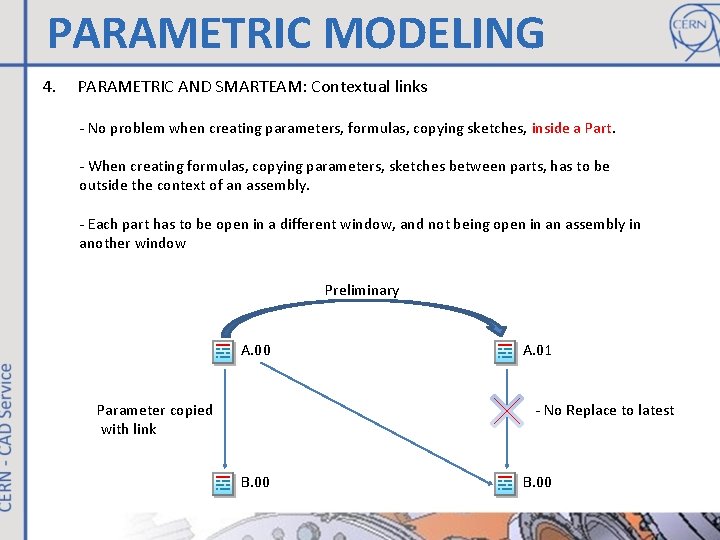 PARAMETRIC MODELING

CERN

4. PARAMETRIC AND SMARTEAM: Contextual links

- No problem when creating parameters, formulas, copying sketches, inside a Part.

- When creating formulas, copying parameters, sketches between parts, has to be outside the context of an assembly.

- Each part has to be open in a different window, and not being open in an assembly in another window

Preliminary

A.00

A.01

Parameter copied with link

- No Replace to latest

B.00

B.00

CERN - CAD Service